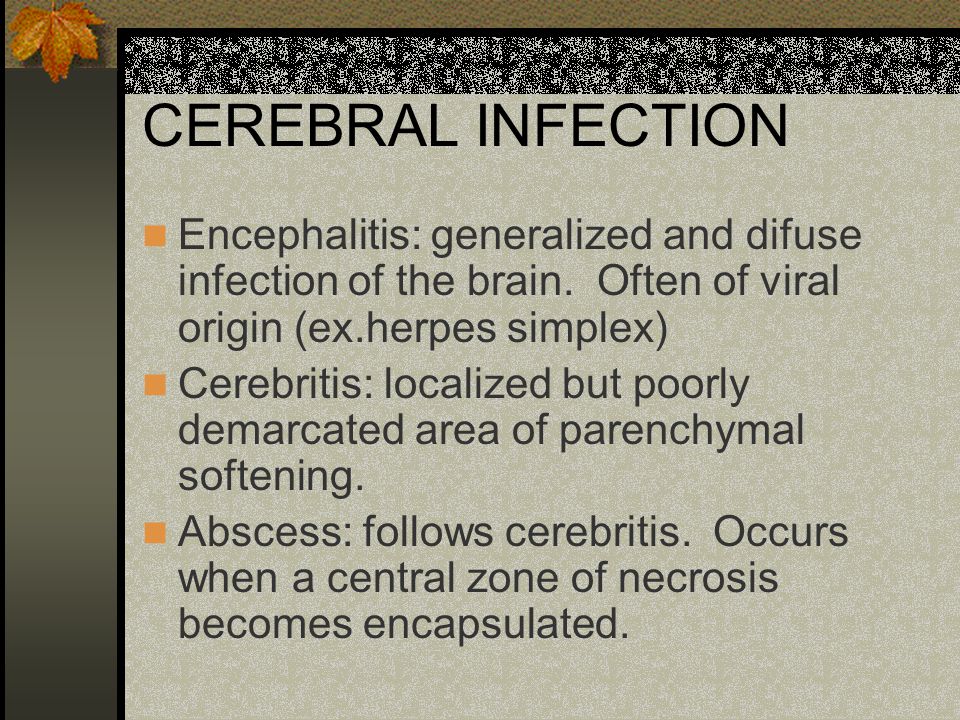 CEREBRAL INFECTION

Encephalitis: generalized and difuse infection of the brain. Often of viral origin (ex.herpes simplex)

Cerebritis: localized but poorly demarcated area of parenchymal softening.

Abscess: follows cerebritis. Occurs when a central zone of necrosis becomes encapsulated.